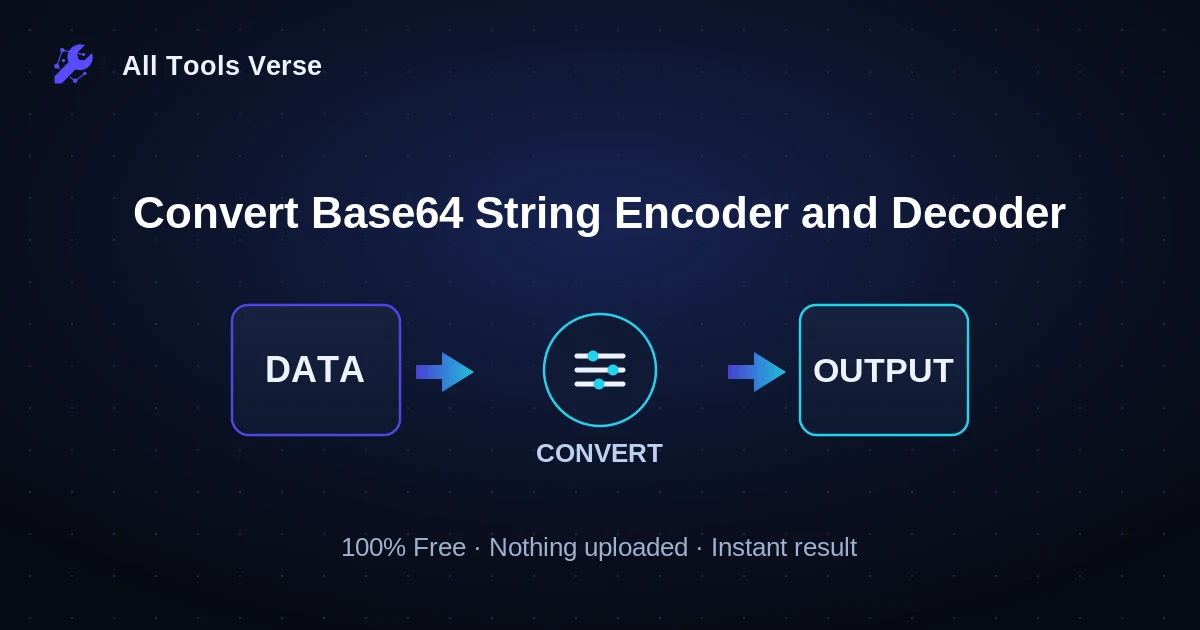 All Tools Verse

Convert Base64 String Encoder and Decoder

DATA

CONVERT

OUTPUT

100% Free · Nothing uploaded · Instant result